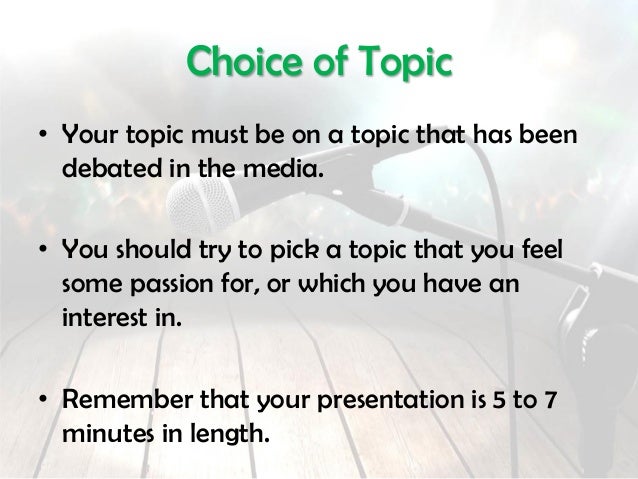 Choice of Topic

• Your topic must be on a topic that has been debated in the media.

• You should try to pick a topic that you feel some passion for, or which you have an interest in.

• Remember that your presentation is 5 to 7 minutes in length.